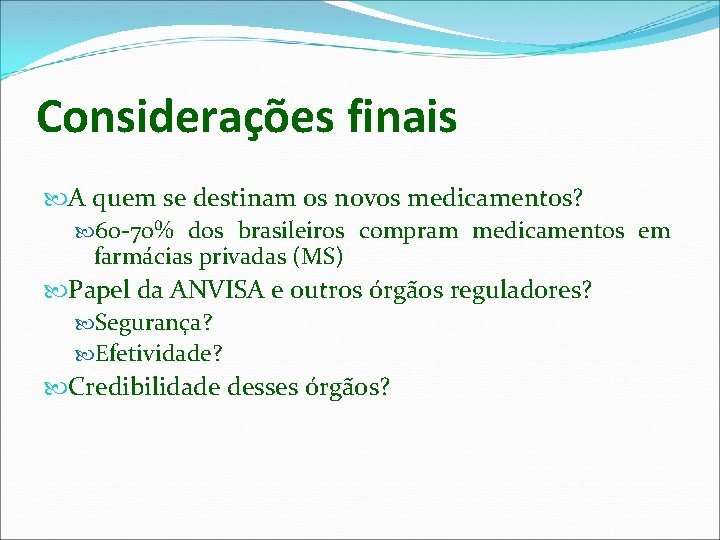 Considerações finais

A quem se destinam os novos medicamentos?

60-70% dos brasileiros compram medicamentos em farmácias privadas (MS)

Papel da ANVISA e outros órgãos reguladores?

Segurança?

Efetividade?

Credibilidade desses órgãos?